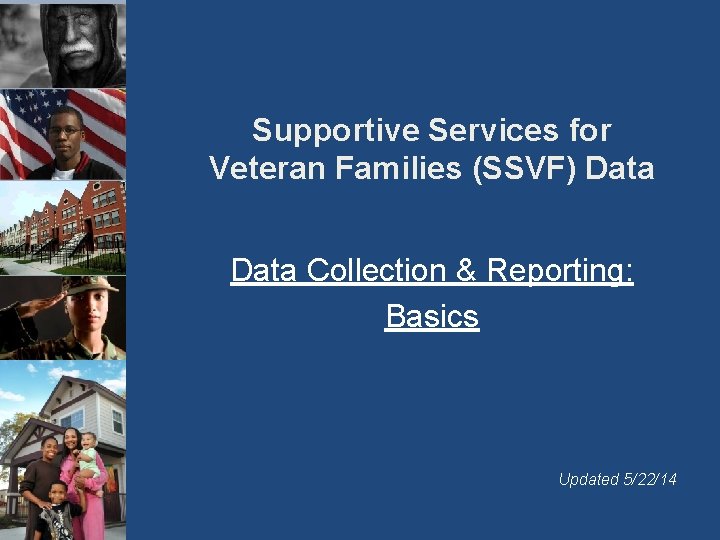 Supportive Services for Veteran Families (SSVF) Data

Data Collection & Reporting: Basics

Updated 5/22/14